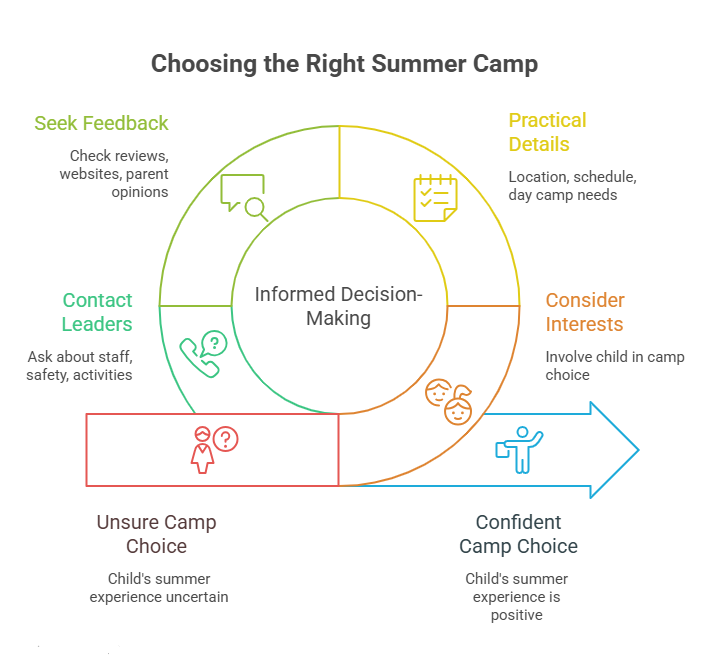 Choosing the Right Summer Camp

Seek Feedback

Check reviews, websites, parent opinions

Practical Details

Location, schedule, day camp needs

Informed Decision-Making

Contact Leaders

Ask about staff, safety, activities

Consider Interests

Involve child in camp choice

Unsure Camp Choice

Child's summer experience uncertain

Confident Camp Choice

Child's summer experience is positive